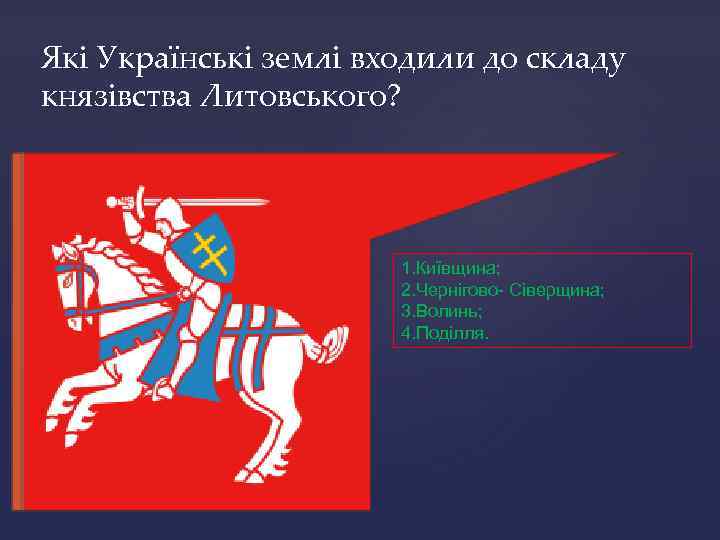 Які Українські землі входили до складу князівства Литовського?

1.Київщина;
2.Чернігово- Сіверщина;
3.Волинь;
4.Поділля.